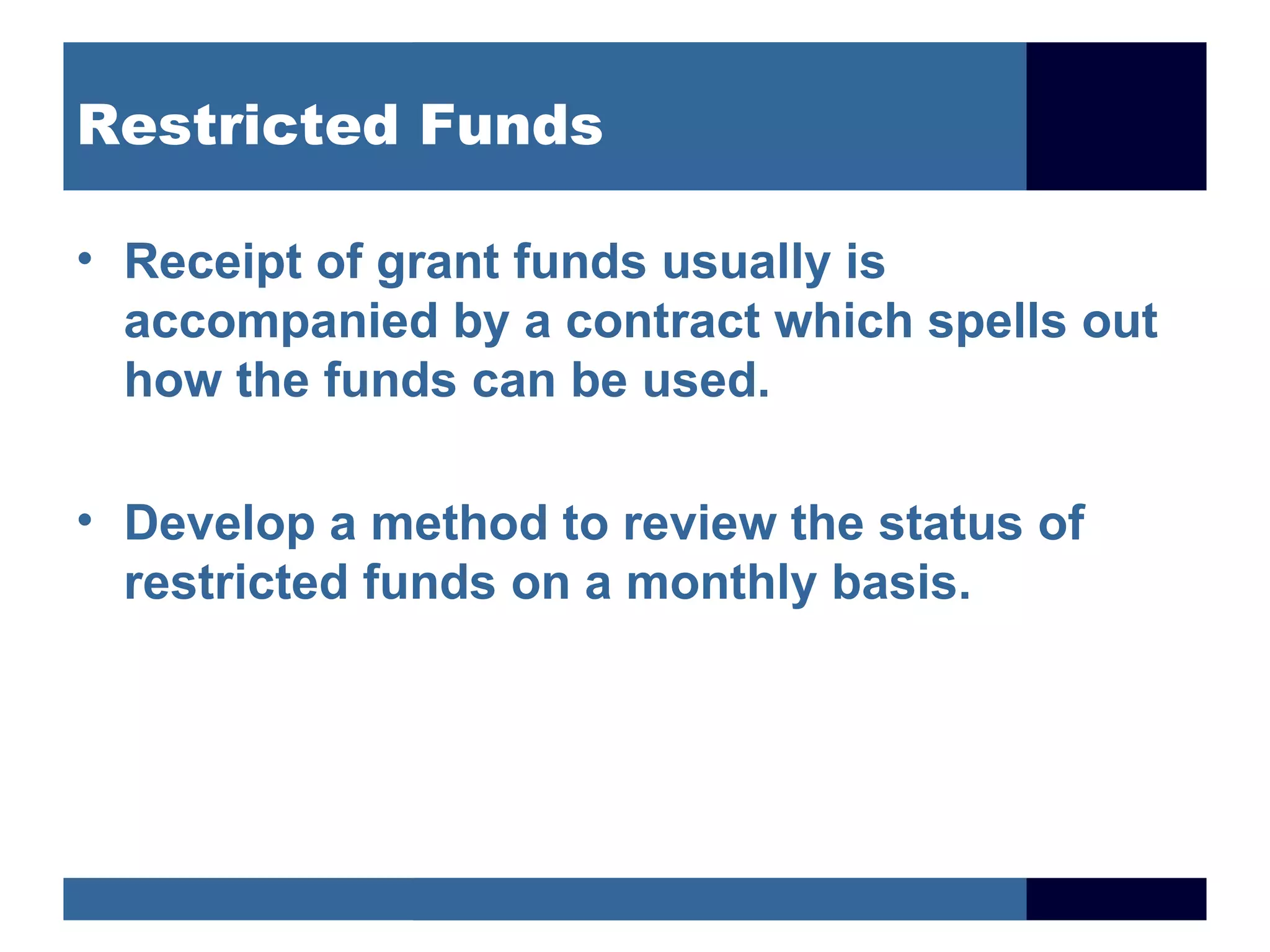 Restricted Funds

• Receipt of grant funds usually is accompanied by a contract which spells out how the funds can be used.

• Develop a method to review the status of restricted funds on a monthly basis.